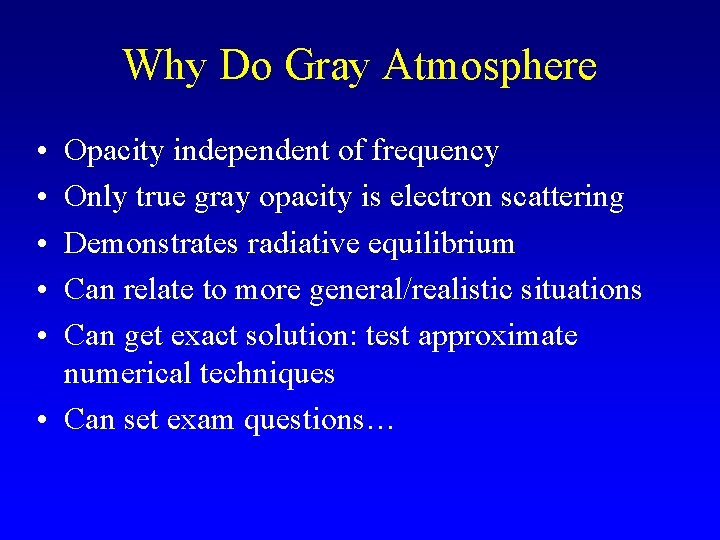 Why Do Gray Atmosphere

• Opacity independent of frequency
• Only true gray opacity is electron scattering
• Demonstrates radiative equilibrium
• Can relate to more general/realistic situations
• Can get exact solution: test approximate numerical techniques
• Can set exam questions…